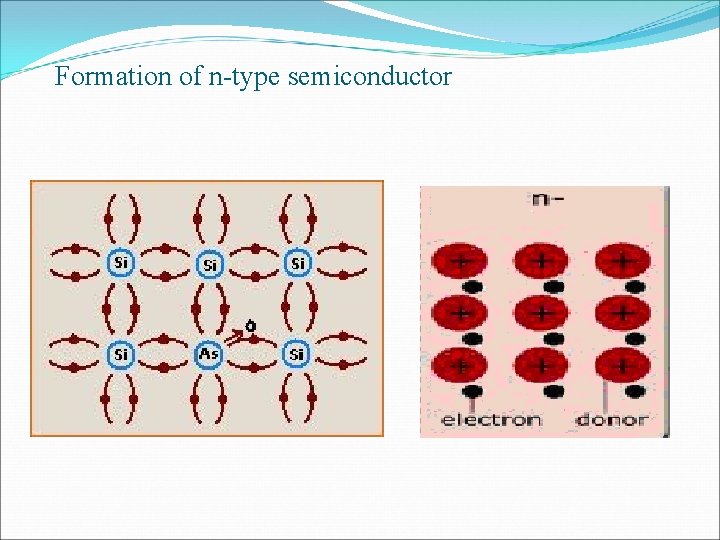 Formation of n-type semiconductor

Si Si Si
Si As Si

n-
+ + +
+ + +
+ + +
electron donor